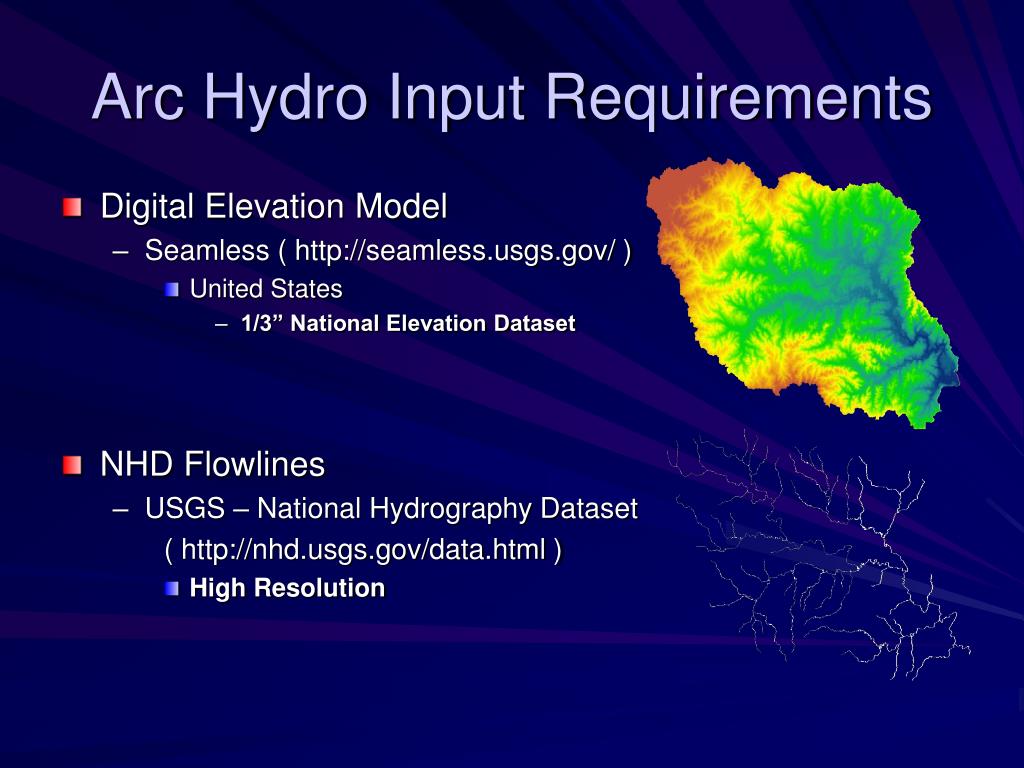 Arc Hydro Input Requirements

Digital Elevation Model
– Seamless ( http://seamless.usgs.gov/ )
United States
– 1/3” National Elevation Dataset

NHD Flowlines
– USGS – National Hydrography Dataset ( http://nhd.usgs.gov/data.html )
High Resolution